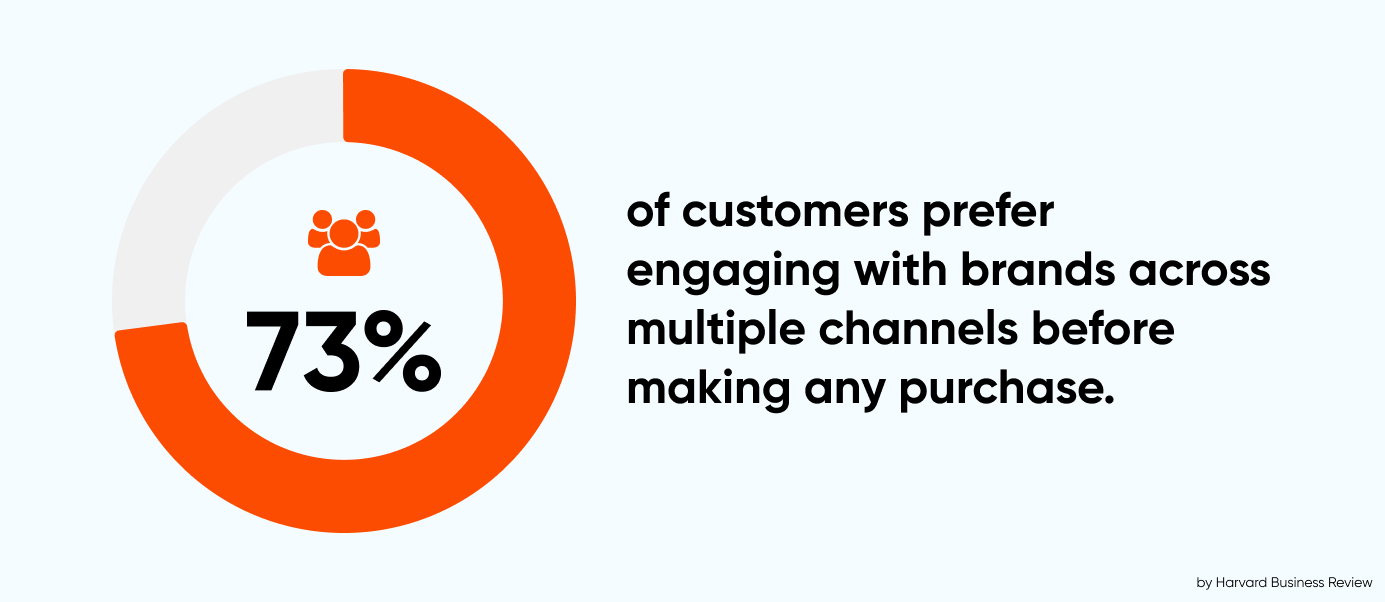 73%

of customers prefer engaging with brands across multiple channels before making any purchase.

by Harvard Business Review